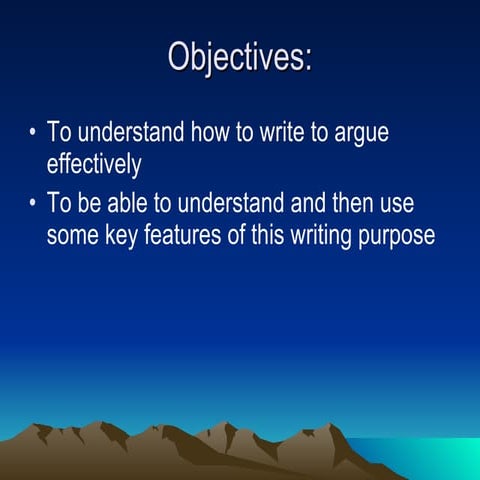 Objectives:

• To understand how to write to argue effectively

• To be able to understand and then use some key features of this writing purpose